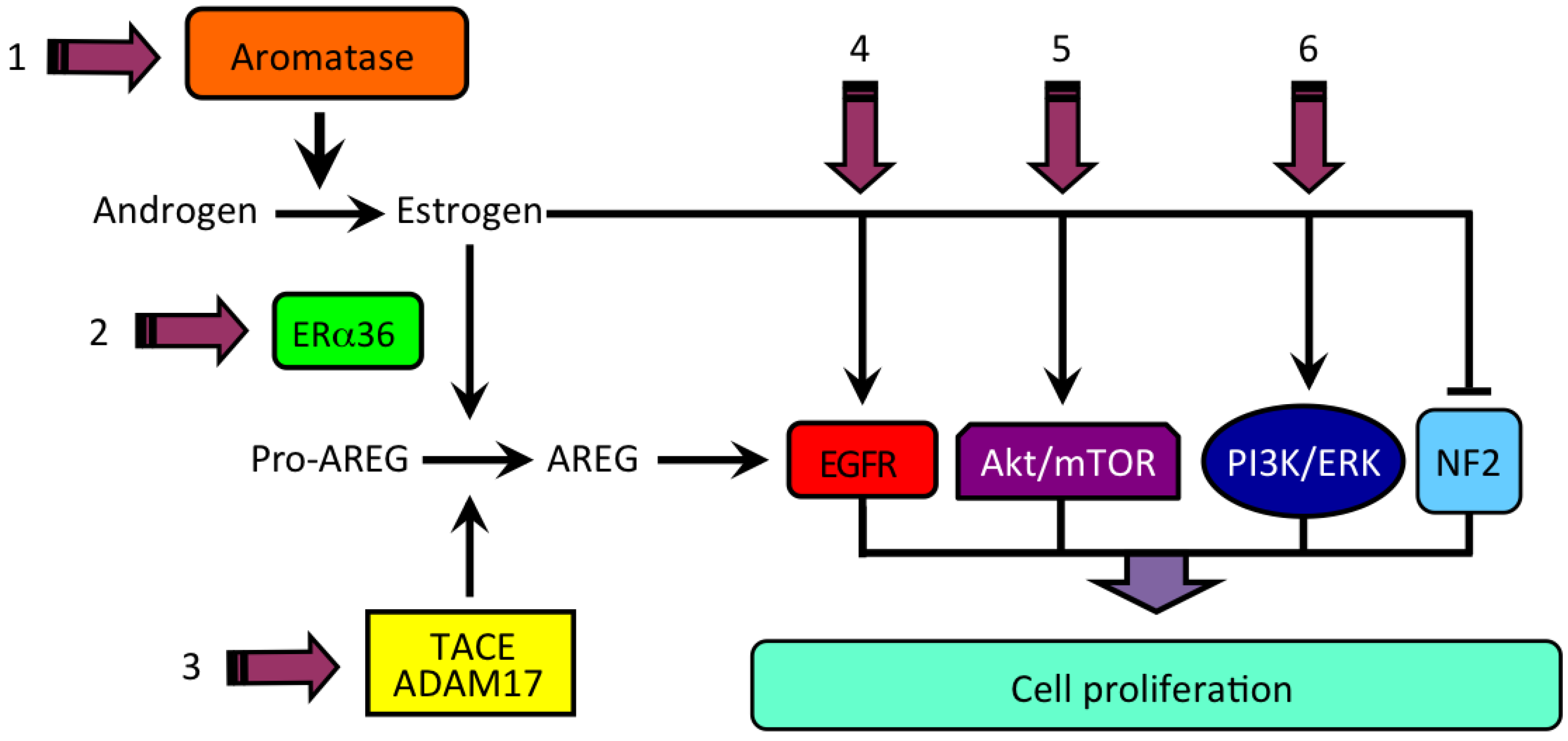 1 Aromatase

4 5 6

Androgen Estrogen

2 ERα36

Pro-AREG AREG EGFR Akt/mTOR PI3K/ERK NF2

3 TACE ADAM17

Cell proliferation